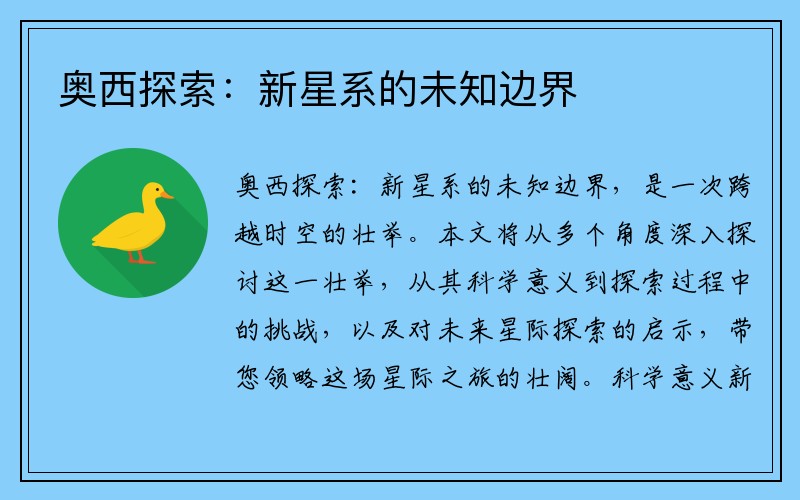 奥西探索：新星系的未知边界

奥西探索：新星系的未知边界，是一次跨越时空的壮举。本文将从多个角度深入探讨这一壮举，从其科学意义到探索过程中的挑战，以及对未来星际探索的启示，带您领略这场星际之旅的壮阔。科学意义新